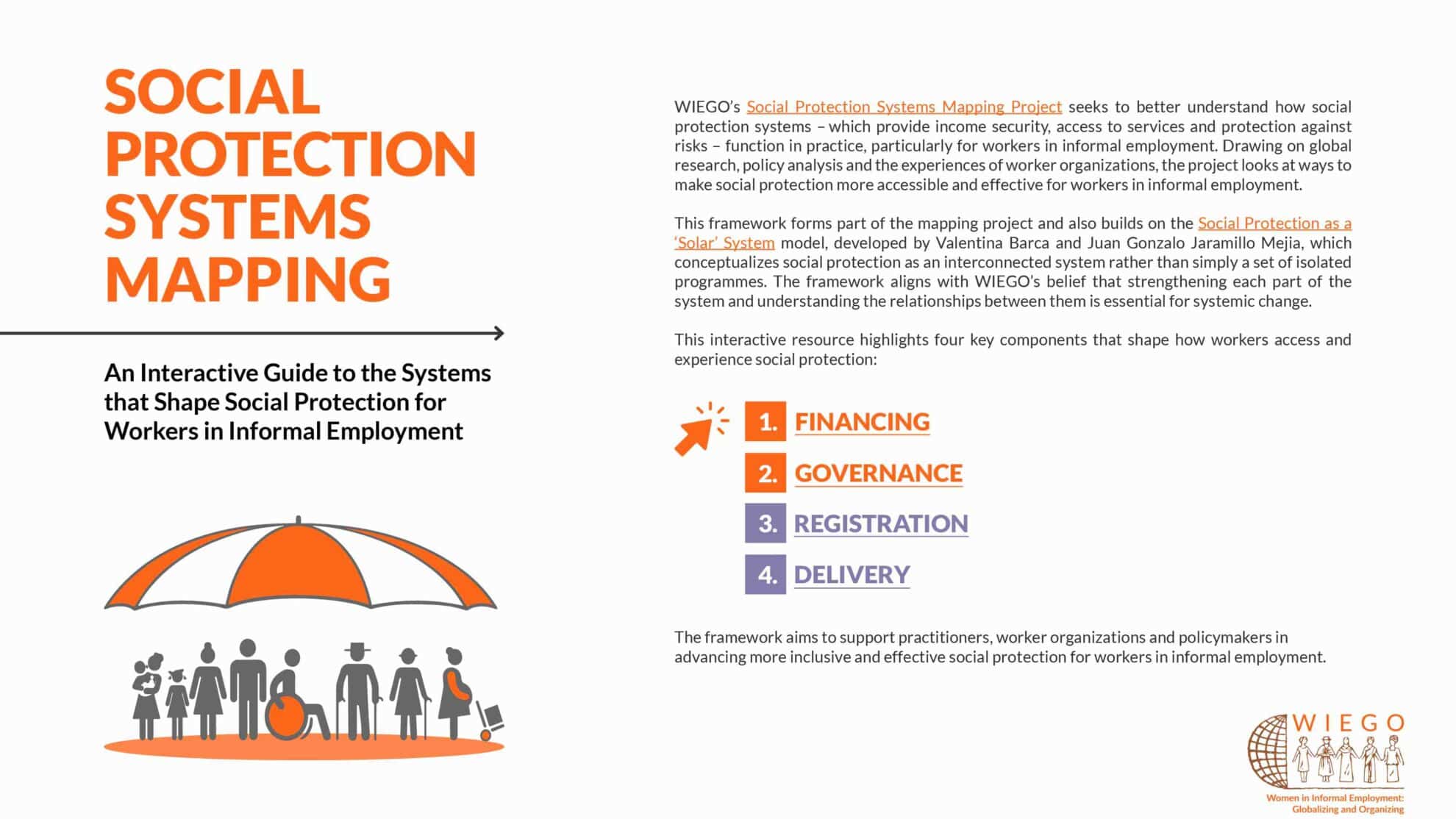 SOCIAL PROTECTION SYSTEMS MAPPING

An Interactive Guide to the Systems that Shape Social Protection for Workers in Informal Employment

WIEGO's Social Protection Systems Mapping Project seeks to better understand how social protection systems – which provide income security, access to services and protection against risks – function in practice, particularly for workers in informal employment. Drawing on global research, policy analysis and the experiences of worker organizations, the project looks at ways to make social protection more accessible and effective for workers in informal employment.

This framework forms part of the mapping project and also builds on the Social Protection as a 'Solar' System model, developed by Valentina Barca and Juan Gonzalo Jaramillo Mejia, which conceptualizes social protection as an interconnected system rather than simply a set of isolated programmes. The framework aligns with WIEGO's belief that strengthening each part of the system and understanding the relationships between them is essential for systemic change.

This interactive resource highlights four key components that shape how workers access and experience social protection:

1. FINANCING
2. GOVERNANCE
3. REGISTRATION
4. DELIVERY

The framework aims to support practitioners, worker organizations and policymakers in advancing more inclusive and effective social protection for workers in informal employment.

WIEGO
Women in Informal Employment: Globalizing and Organizing